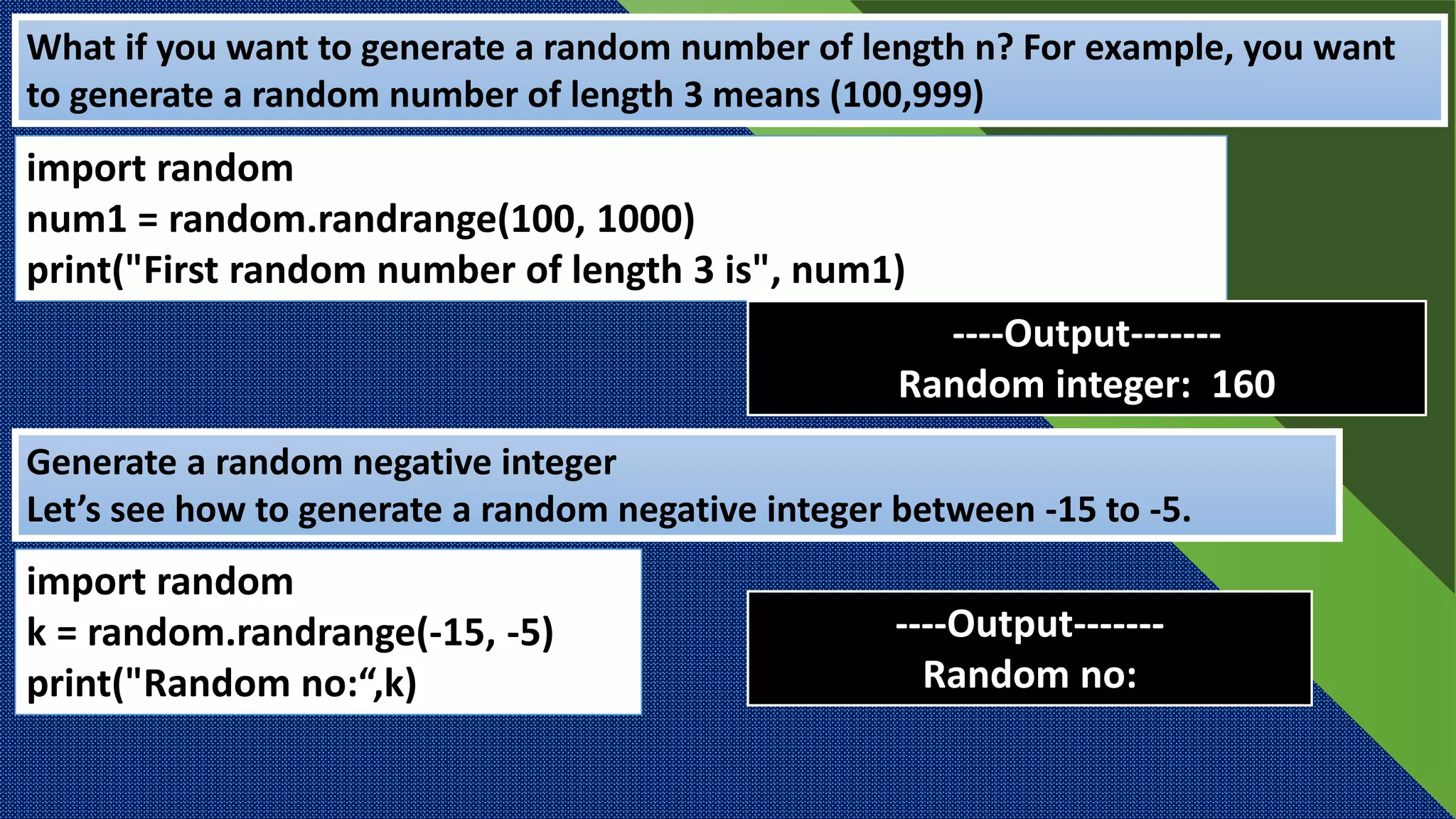 What if you want to generate a random number of length n? For example, you want to generate a random number of length 3 means (100,999)

import random
num1 = random.randrange(100, 1000)
print("First random number of length 3 is", num1)

----Output-------
Random integer:  160

Generate a random negative integer
Let’s see how to generate a random negative integer between -15 to -5.

import random
k = random.randrange(-15, -5)
print("Random no:“,k)

----Output-------
Random no: